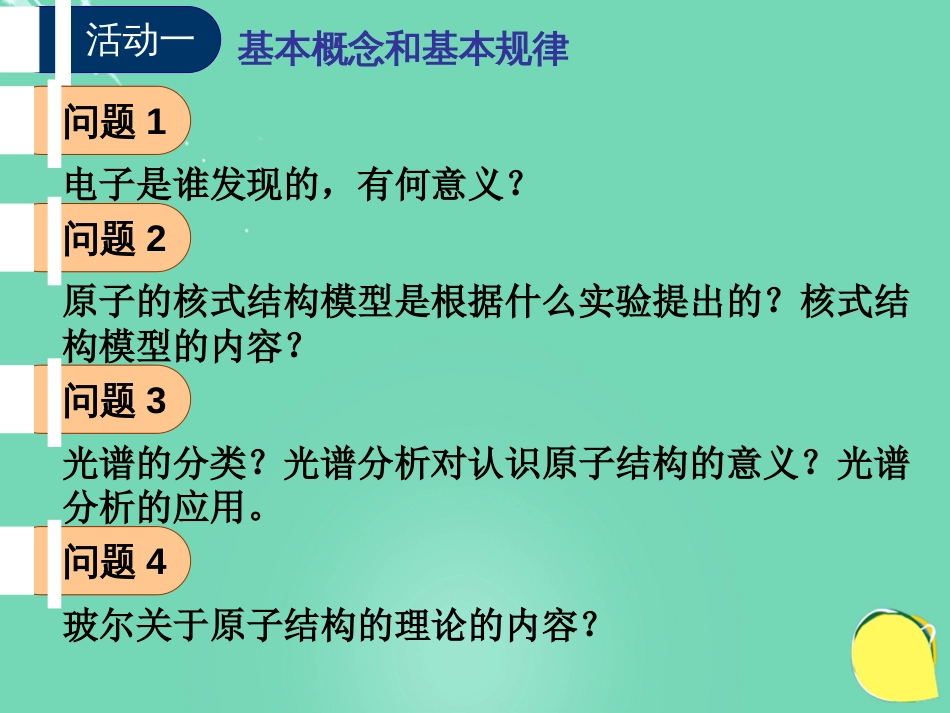 活动一

基本概念和基本规律

问题 1

电子是谁发现的，有何意义？

问题 2

原子的核式结构模型是根据什么实验提出的？核式结构模型的内容？

问题 3

光谱的分类？光谱分析对认识原子结构的意义？光谱分析的应用。

问题 4

玻尔关于原子结构的理论的内容？